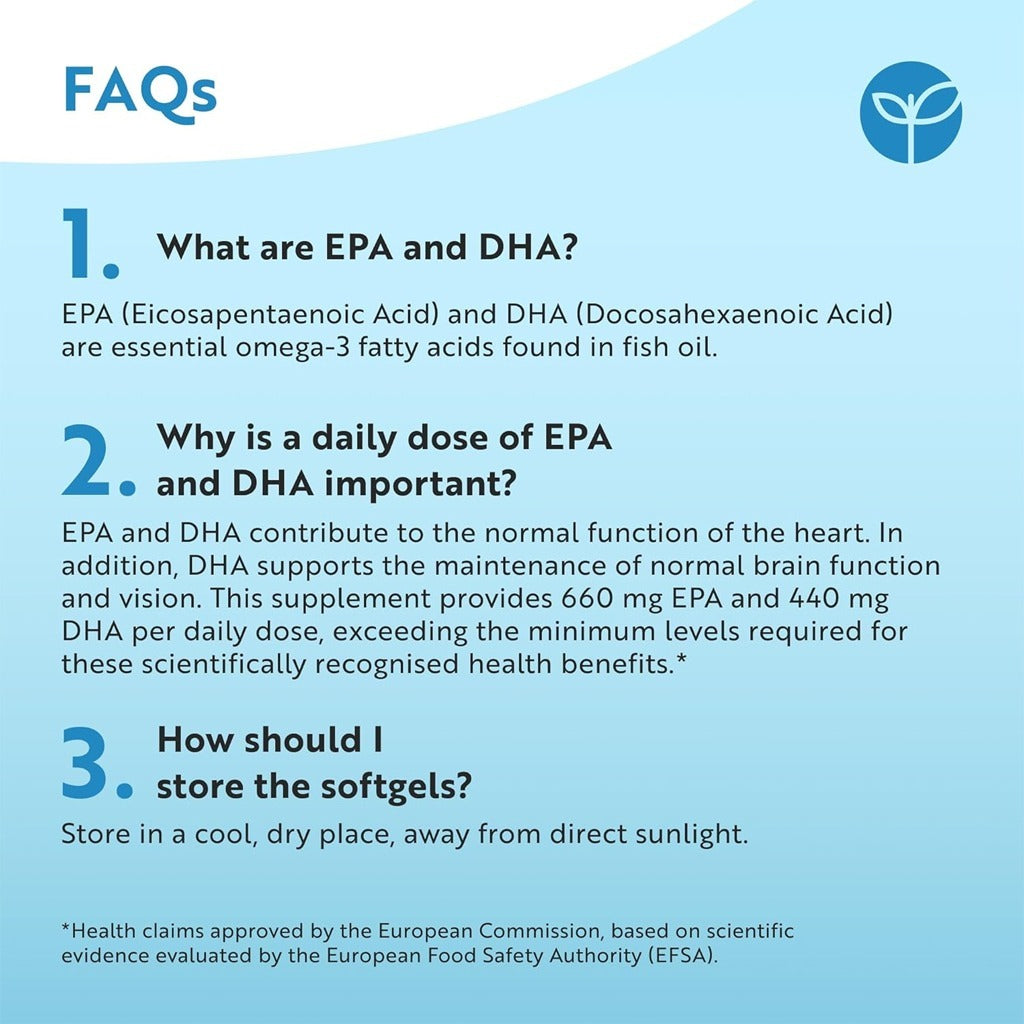 FAQs

1. What are EPA and DHA?

EPA (Eicosapentaenoic Acid) and DHA (Docosahexaenoic Acid) are essential omega-3 fatty acids found in fish oil.

2. Why is a daily dose of EPA and DHA important?

EPA and DHA contribute to the normal function of the heart. In addition, DHA supports the maintenance of normal brain function and vision. This supplement provides 660 mg EPA and 440 mg DHA per daily dose, exceeding the minimum levels required for these scientifically recognised health benefits.*

3. How should I store the softgels?

Store in a cool, dry place, away from direct sunlight.

*Health claims approved by the European Commission, based on scientific evidence evaluated by the European Food Safety Authority (EFSA).